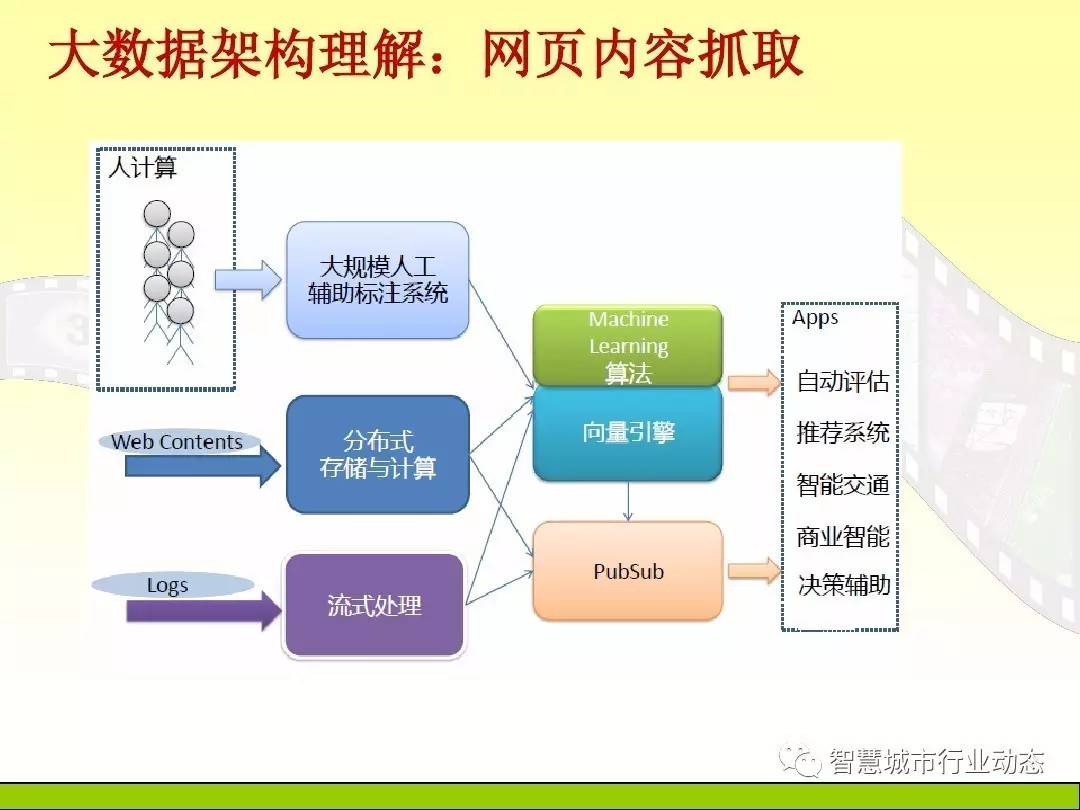 大数据架构理解：网页内容抓取

人计算

大规模人工辅助标注系统

Web Contents

分布式存储与计算

Logs

流式处理

Machine Learning 算法

向量引擎

PubSub

Apps

自动评估

推荐系统

智能交通

商业智能

决策辅助

智慧城市行业动态